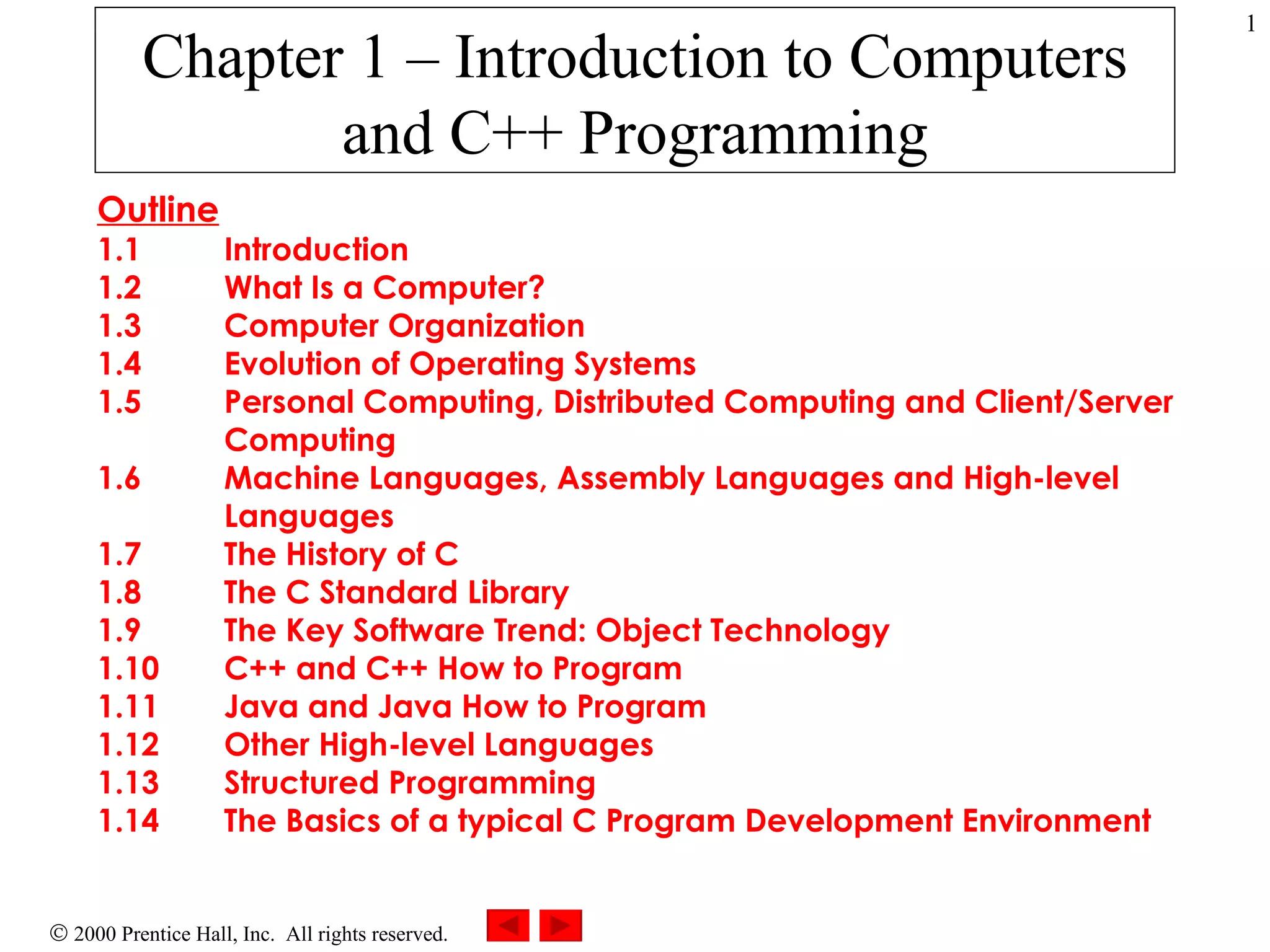 1

Chapter 1 – Introduction to Computers and C++ Programming

Outline
1.1 Introduction
1.2 What Is a Computer?
1.3 Computer Organization
1.4 Evolution of Operating Systems
1.5 Personal Computing, Distributed Computing and Client/Server Computing
1.6 Machine Languages, Assembly Languages and High-level Languages
1.7 The History of C
1.8 The C Standard Library
1.9 The Key Software Trend: Object Technology
1.10 C++ and C++ How to Program
1.11 Java and Java How to Program
1.12 Other High-level Languages
1.13 Structured Programming
1.14 The Basics of a typical C Program Development Environment

© 2000 Prentice Hall, Inc. All rights reserved.